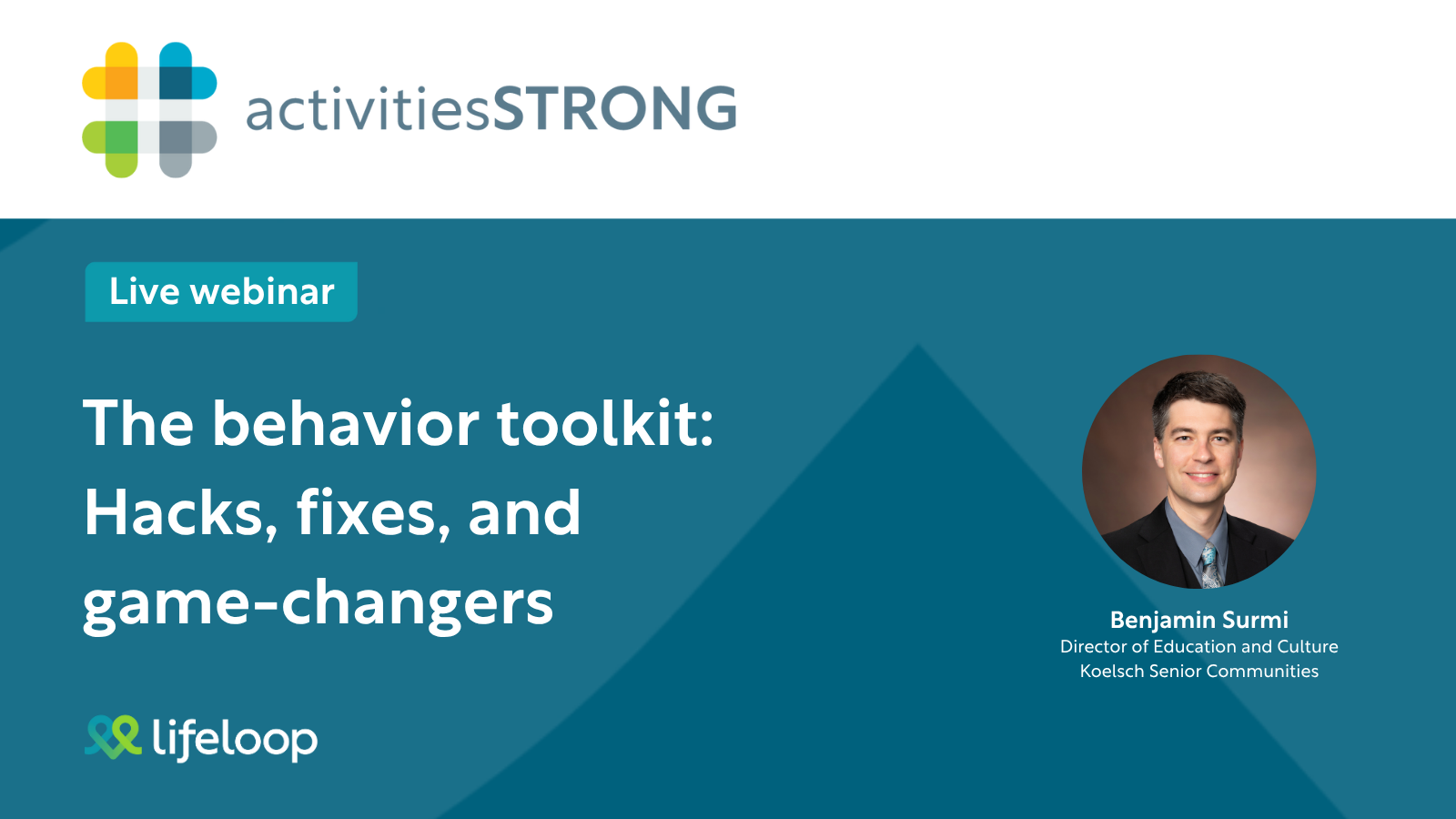 activitiesSTRONG

Live webinar

The behavior toolkit: Hacks, fixes, and game-changers

Benjamin Surmi
Director of Education and Culture
Koelsch Senior Communities

lifeloop